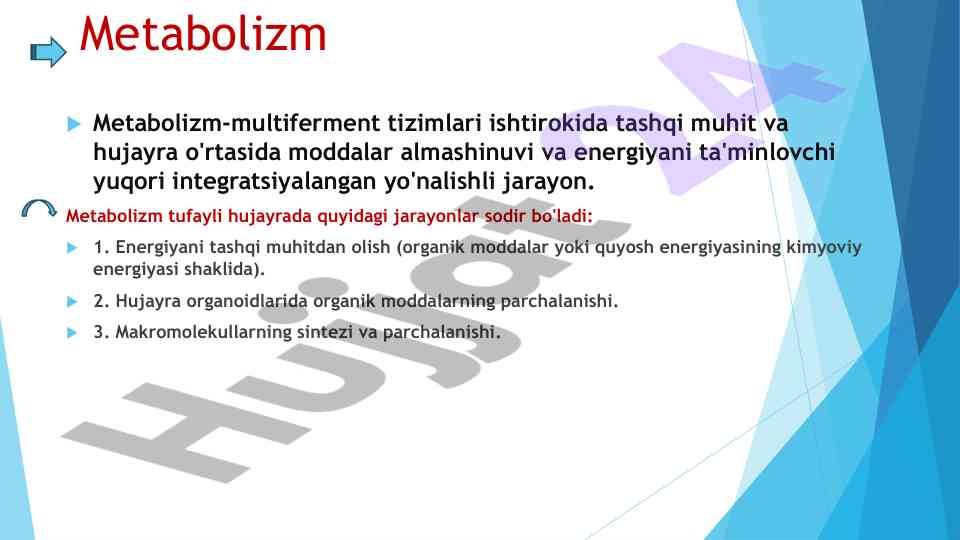 Metabolizm

Metabolizm-multiferment tizimlari ishtirokida tashqi muhit va hujayra o'rtasida moddalar almashinuvi va energiyani ta'minlovchi yuqori integratsiyalangan yo'nalishli jarayon.

Metabolizm tufayli hujayrada quyidagi jarayonlar sodir bo'ladi:

1. Energiyani tashqi muhitdan olish (organik moddalar yoki quyosh energiyasining kimyoviy energiyasi shaklida).

2. Hujayra organoidlarida organik moddalarning parchalanishi.

3. Makromolekullarning sintezi va parchalanishi.

Hujjat 24